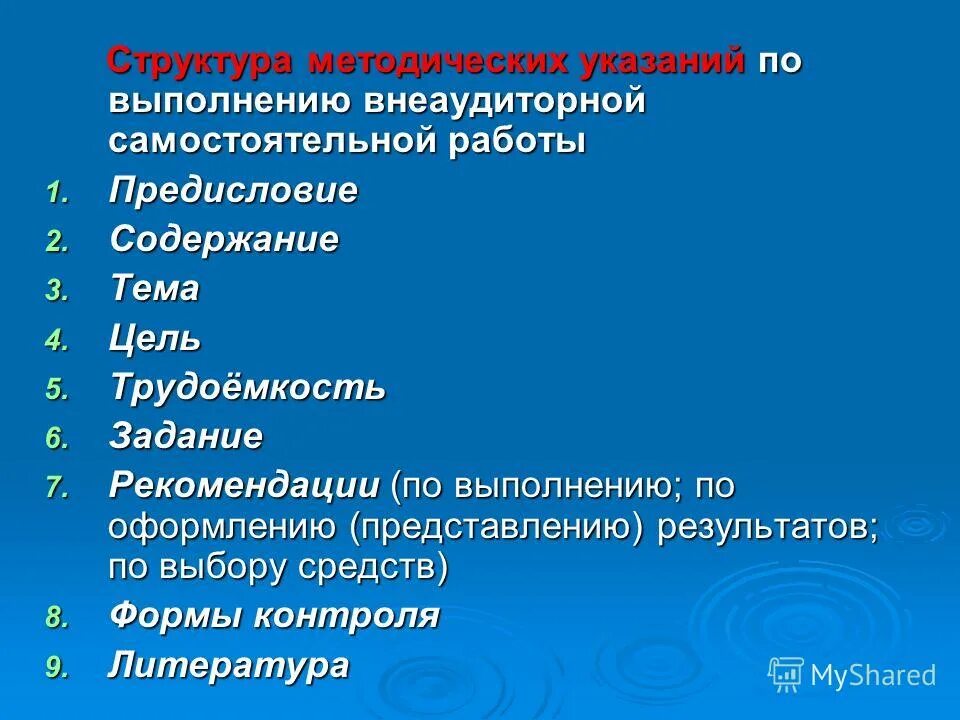 Структура методических указаний по выполнению внеаудиторной самостоятельной работы

1. Предисловие
2. Содержание
3. Тема
4. Цель
5. Трудоёмкость
6. Задание
7. Рекомендации (по выполнению; по оформлению (представлению) результатов; по выбору средств)
8. Формы контроля
9. Литература

MyShared